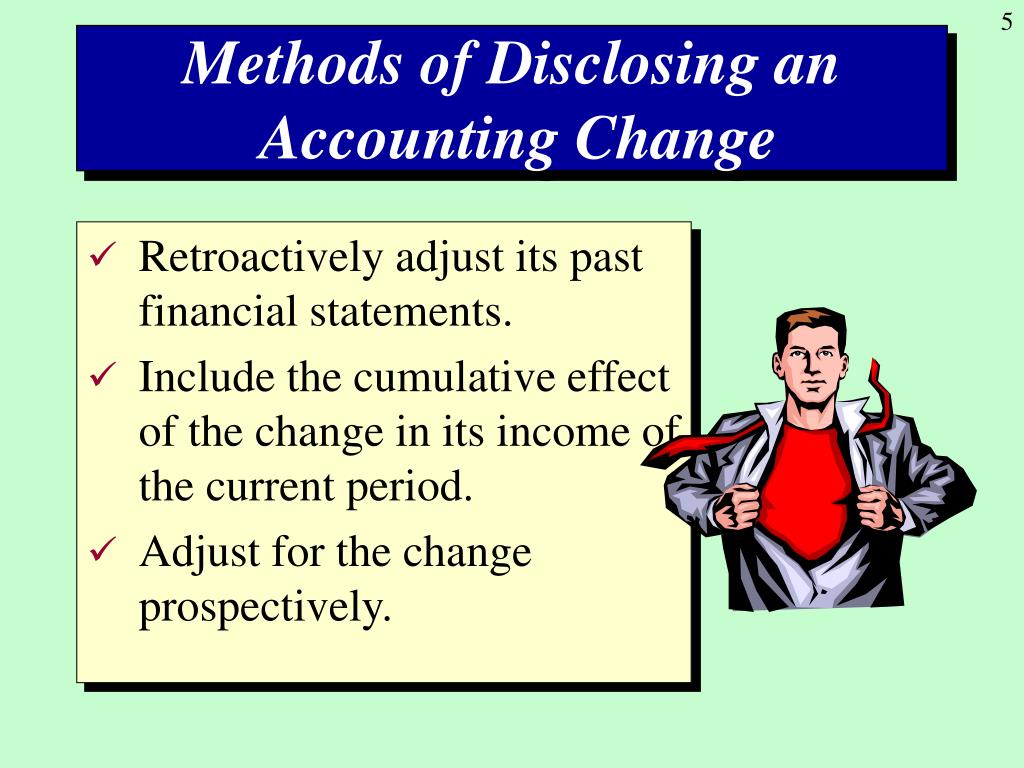 5

Methods of Disclosing an Accounting Change

✓ Retroactively adjust its past financial statements.

✓ Include the cumulative effect of the change in its income of the current period.

✓ Adjust for the change prospectively.